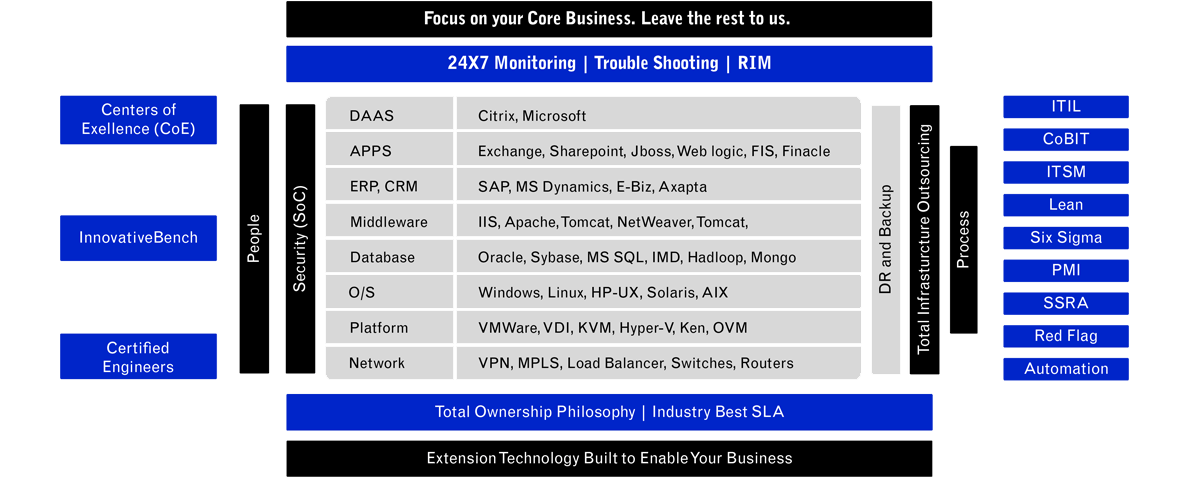 Focus on your Core Business. Leave the rest to us.

24X7 Monitoring | Trouble Shooting | RIM

Centers of Exellence (CoE)

InnovativeBench

Certified Engineers

People

Security (SoC)

| DAAS | Citrix, Microsoft |
|---|---|
| APPS | Exchange, Sharepoint, Jboss, Web logic, FIS, Finacle |
| ERP, CRM | SAP, MS Dynamics, E-Biz, Axapta |
| Middleware | IIS, Apache, Tomcat, NetWeaver, Tomcat, |
| Database | Oracle, Sybase, MS SQL, IMD, Hadloop, Mongo |
| O/S | Windows, Linux, HP-UX, Solaris, AIX |
| Platform | VMWare, VDI, KVM, Hyper-V, Ken, OVM |
| Network | VPN, MPLS, Load Balancer, Switches, Routers |

DR and Backup

Total Infrasturcture Outsourcing

Process

ITIL

CoBIT

ITSM

Lean

Six Sigma

PMI

SSRA

Red Flag

Automation

Total Ownership Philosophy | Industry Best SLA

Extension Technology Built to Enable Your Business